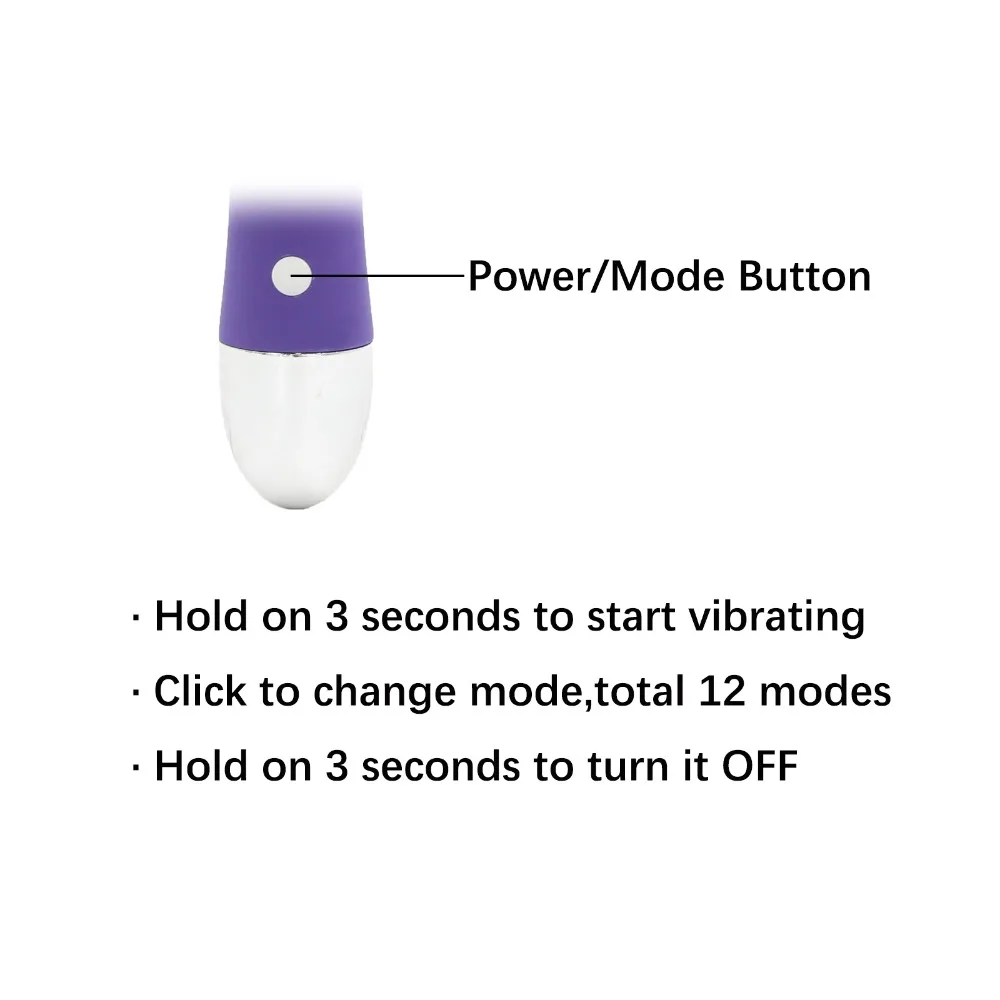 Power/Mode Button

· Hold on 3 seconds to start vibrating

· Click to change mode,total 12 modes

· Hold on 3 seconds to turn it OFF